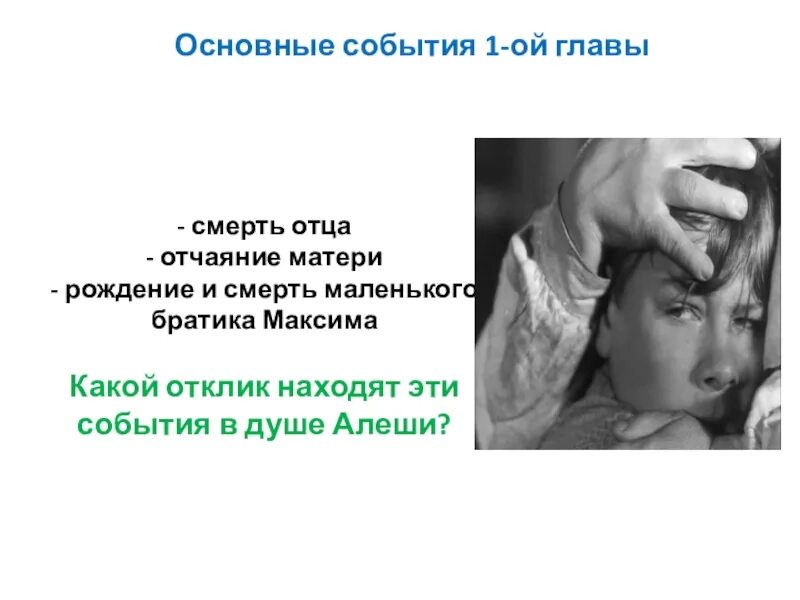 Основные события 1-ой главы

- смерть отца
- отчаяние матери
- рождение и смерть маленького братика Максима

Какой отклик находят эти события в душе Алеши?